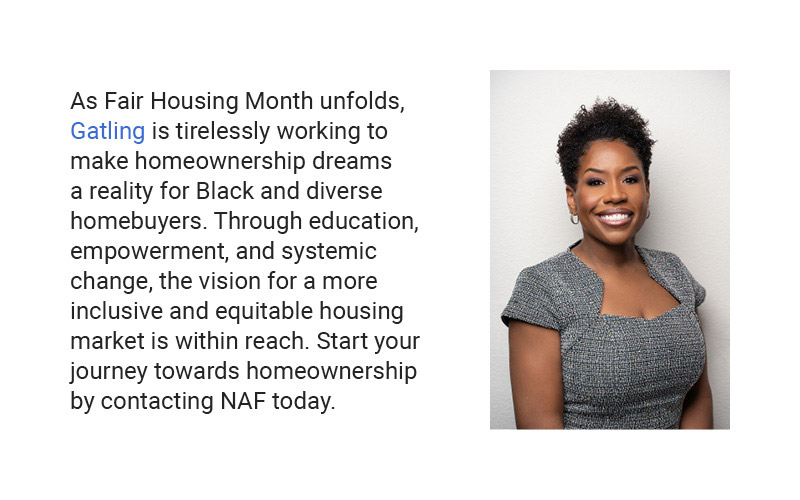 As Fair Housing Month unfolds, Gatling is tirelessly working to make homeownership dreams a reality for Black and diverse homebuyers. Through education, empowerment, and systemic change, the vision for a more inclusive and equitable housing market is within reach. Start your journey towards homeownership by contacting NAF today.